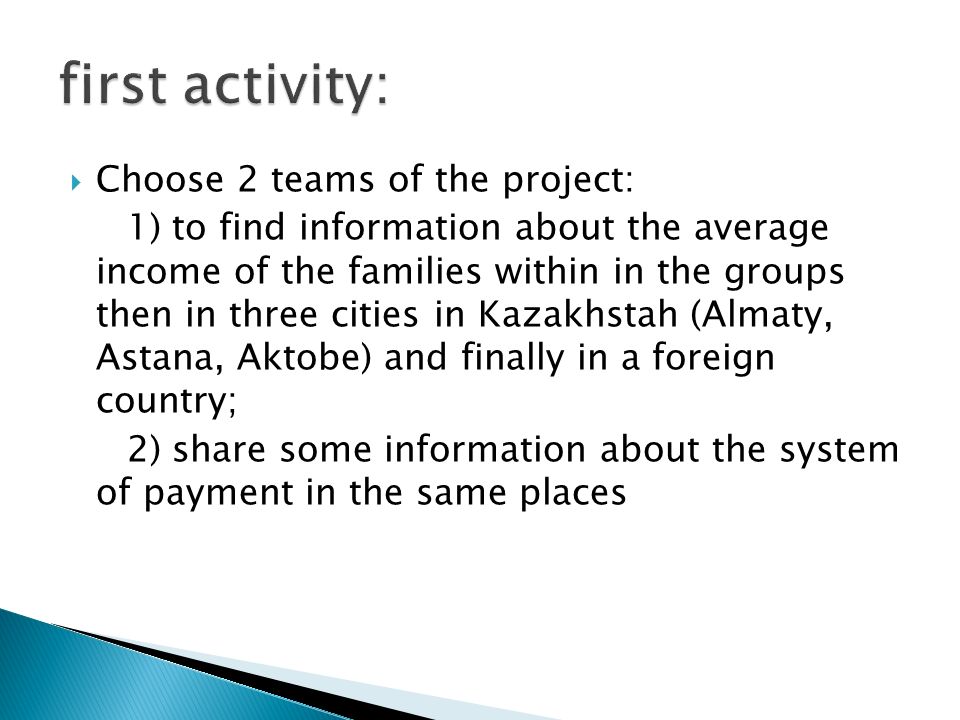 first activity:

Choose 2 teams of the project:

1) to find information about the average income of the families within in the groups then in three cities in Kazakhstah (Almaty, Astana, Aktobe) and finally in a foreign country;

2) share some information about the system of payment in the same places